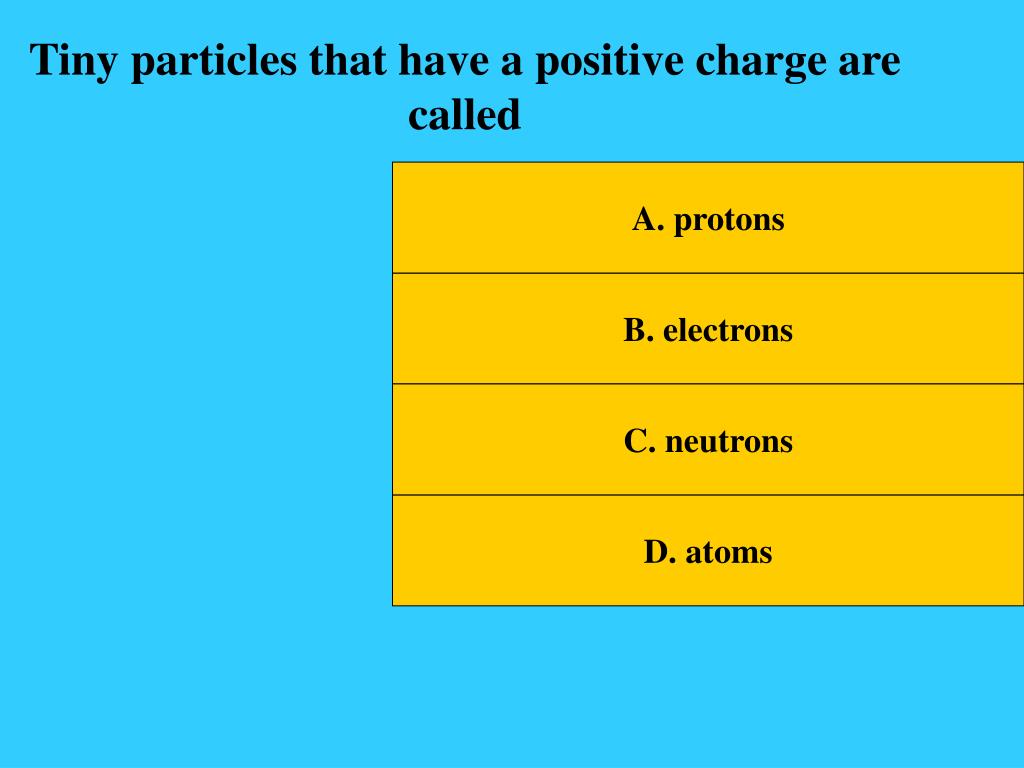 Tiny particles that have a positive charge are called

A. protons

B. electrons

C. neutrons

D. atoms